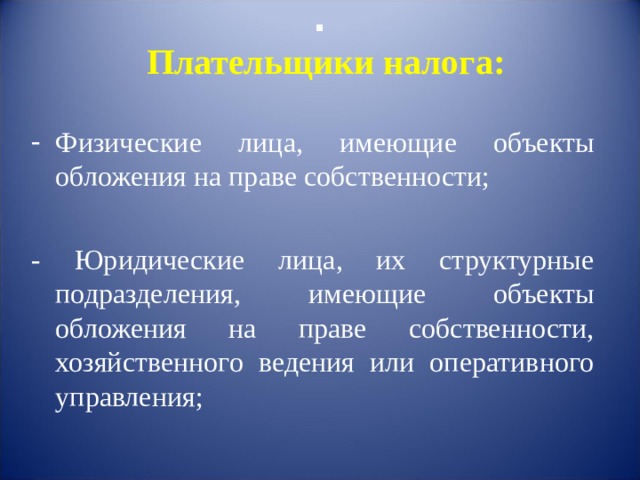 .
Плательщики налога:

- Физические лица, имеющие объекты обложения на праве собственности;

- Юридические лица, их структурные подразделения, имеющие объекты обложения на праве собственности, хозяйственного ведения или оперативного управления;